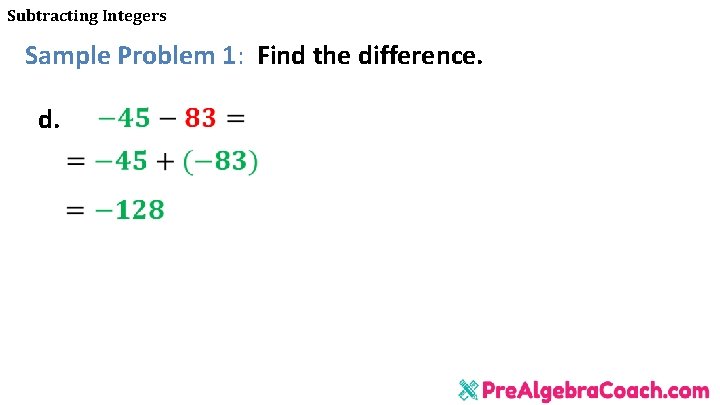 Subtracting Integers

Sample Problem 1: Find the difference.

d. $-45 - 83 =$

$= -45 + (-83)$

$= -128$

PreAlgebraCoach.com